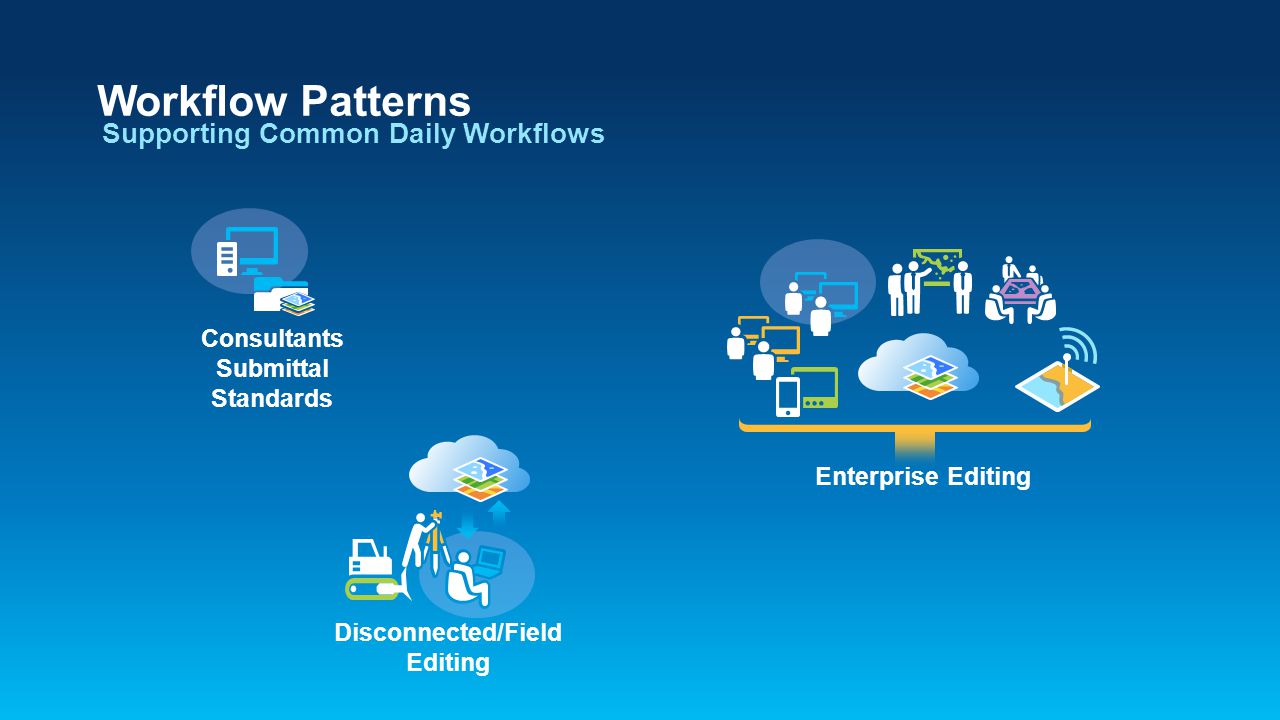 Workflow Patterns
Supporting Common Daily Workflows

Consultants Submittal Standards

Enterprise Editing

Disconnected/Field Editing